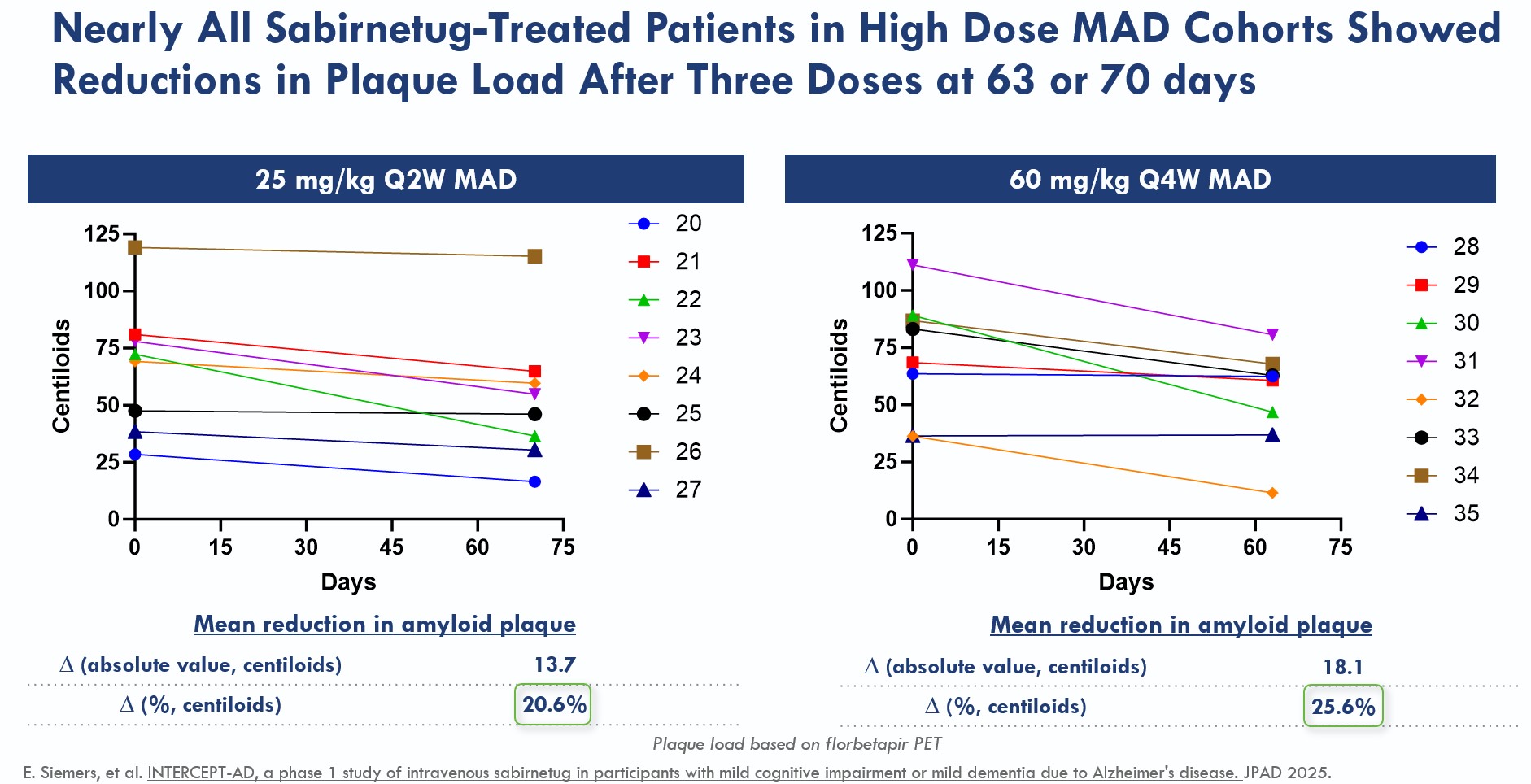 Nearly All Sabirnetug-Treated Patients in High Dose MAD Cohorts Showed Reductions in Plaque Load After Three Doses at 63 or 70 days

25 mg/kg Q2W MAD

125
100
75
50
25
0
Centiloids
0 15 30 45 60 75
Days

20
21
22
23
24
25
26
27

Mean reduction in amyloid plaque

| | |
|---|---|
| Δ (absolute value, centiloids) | 13.7 |
| Δ (%, centiloids) | 20.6% |

60 mg/kg Q4W MAD

125
100
75
50
25
0
Centiloids
0 15 30 45 60 75
Days

28
29
30
31
32
33
34
35

Mean reduction in amyloid plaque

| | |
|---|---|
| Δ (absolute value, centiloids) | 18.1 |
| Δ (%, centiloids) | 25.6% |

Plaque load based on florbetapir PET

E. Siemers, et al. INTERCEPT-AD, a phase 1 study of intravenous sabirnetug in participants with mild cognitive impairment or mild dementia due to Alzheimer's disease. JPAD 2025.